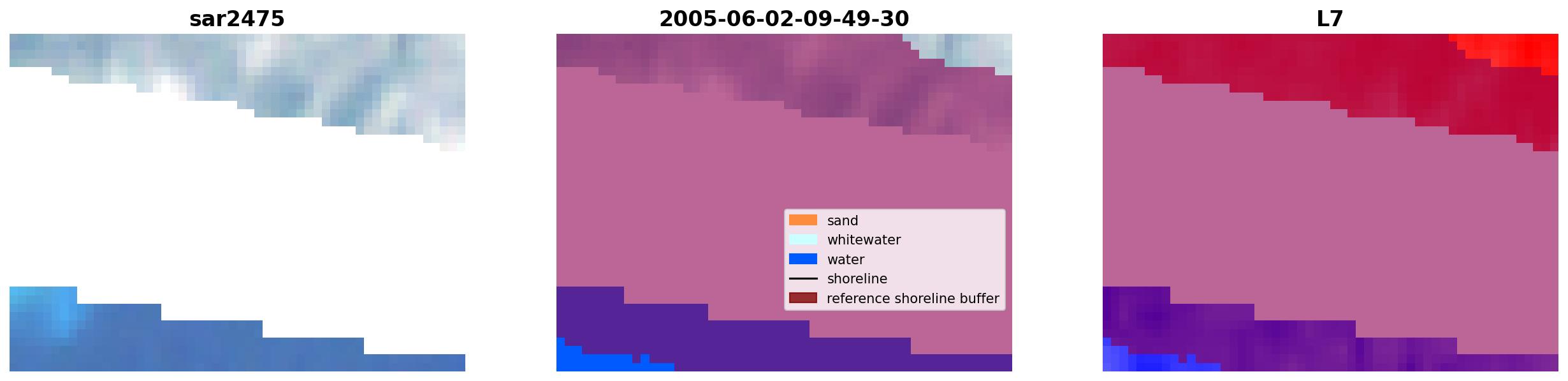 sar2475

2005-06-02-09-49-30

sand
whitewater
water
shoreline
reference shoreline buffer

L7